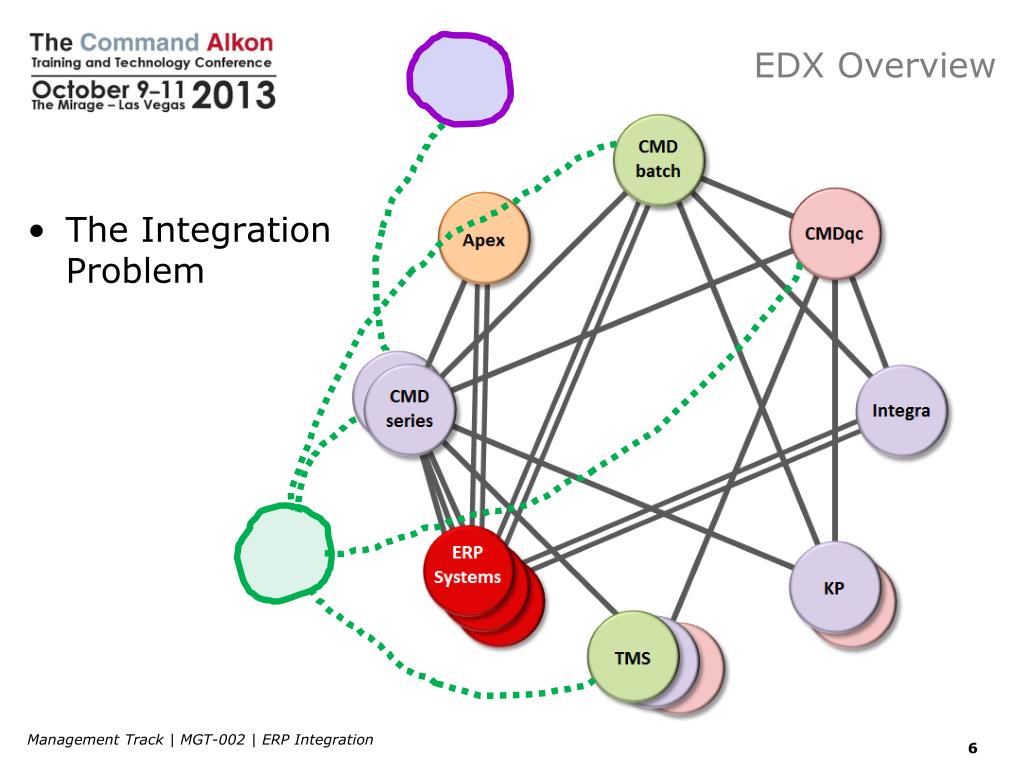 The Command Alkon
Training and Technology Conference
October 9–11 2013
The Mirage – Las Vegas

EDX Overview

• The Integration Problem

CMD batch

Apex

CMDqc

CMD series

Integra

ERP Systems

KP

TMS

Management Track | MGT-002 | ERP Integration

6